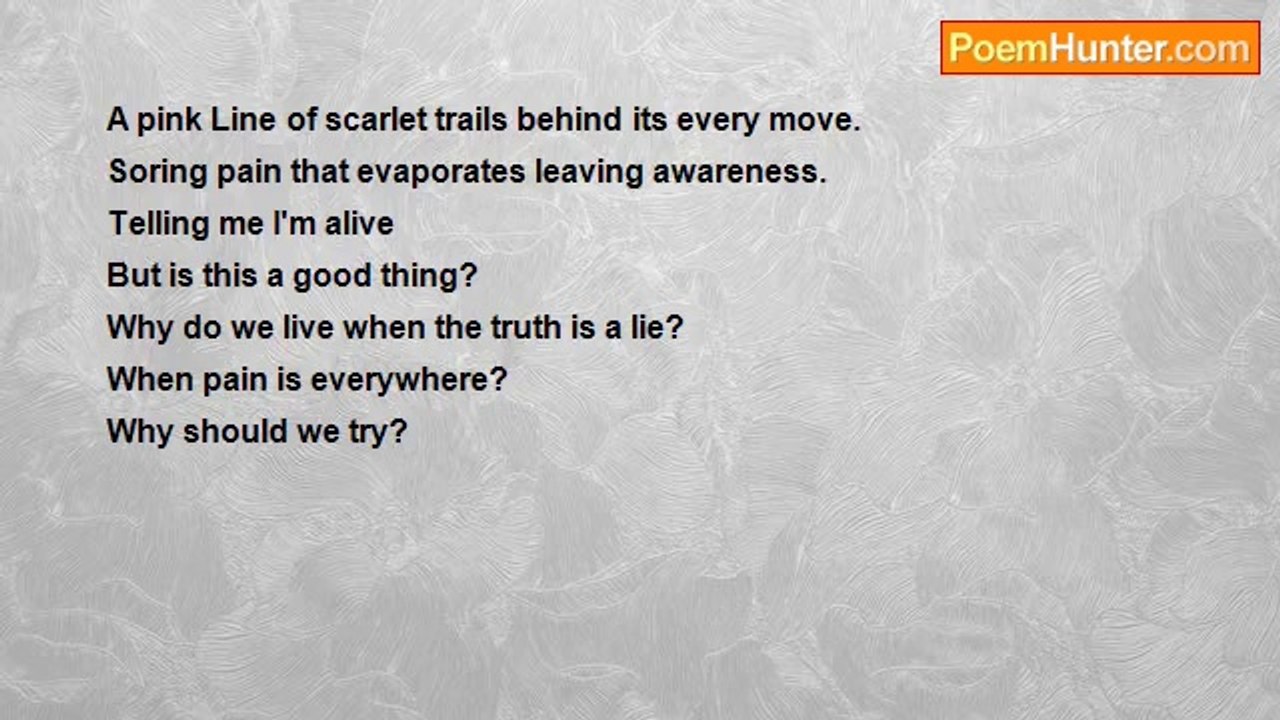 PoemHunter.com

A pink Line of scarlet trails behind its every move.
Soring pain that evaporates leaving awareness.
Telling me I'm alive
But is this a good thing?
Why do we live when the truth is a lie?
When pain is everywhere?
Why should we try?